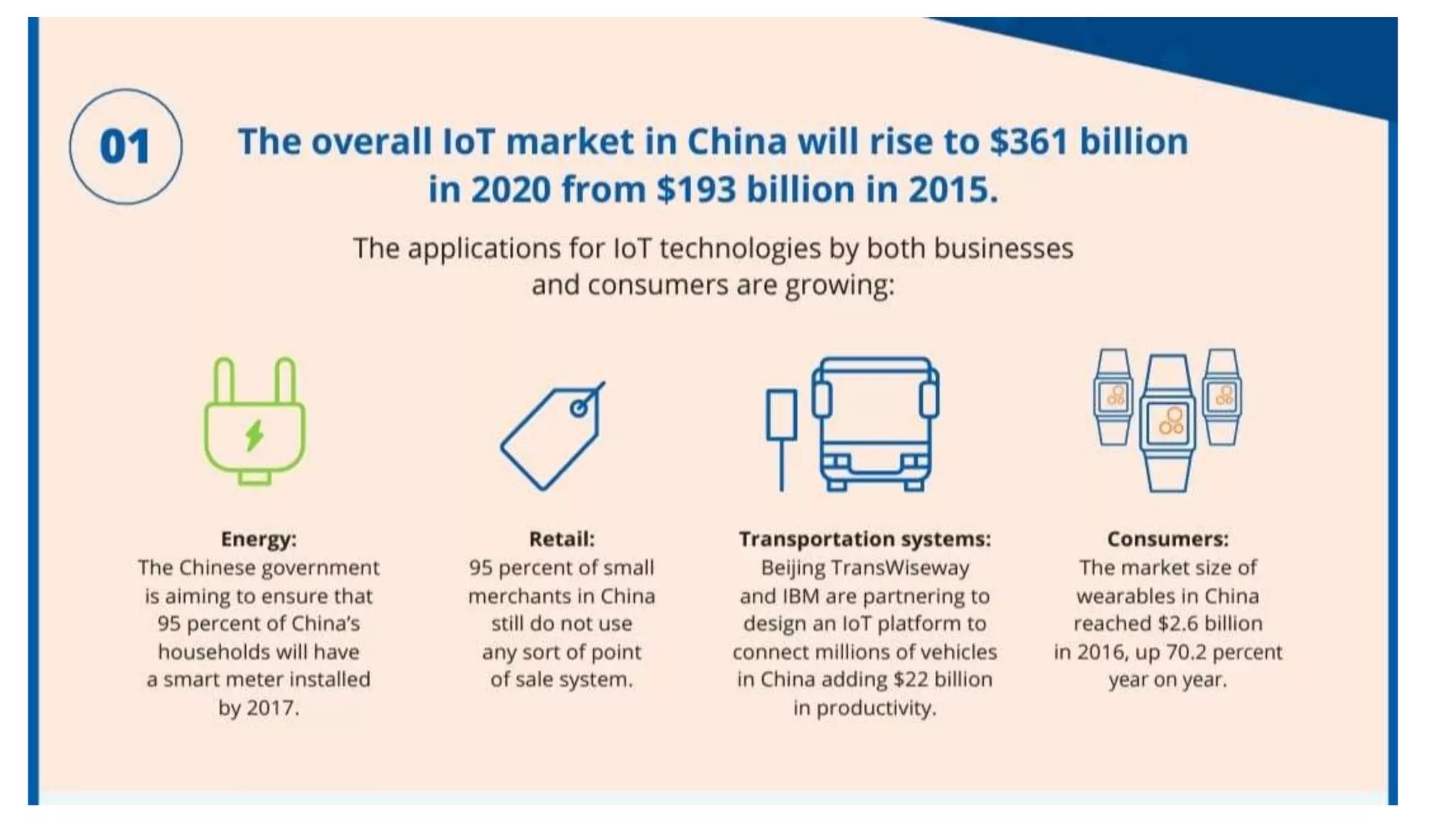 01

The overall IoT market in China will rise to \$361 billion in 2020 from \$193 billion in 2015.

The applications for IoT technologies by both businesses and consumers are growing:

Energy:
The Chinese government is aiming to ensure that 95 percent of China's households will have a smart meter installed by 2017.

Retail:
95 percent of small merchants in China still do not use any sort of point of sale system.

Transportation systems:
Beijing TransWiseway and IBM are partnering to design an IoT platform to connect millions of vehicles in China adding \$22 billion in productivity.

Consumers:
The market size of wearables in China reached \$2.6 billion in 2016, up 70.2 percent year on year.